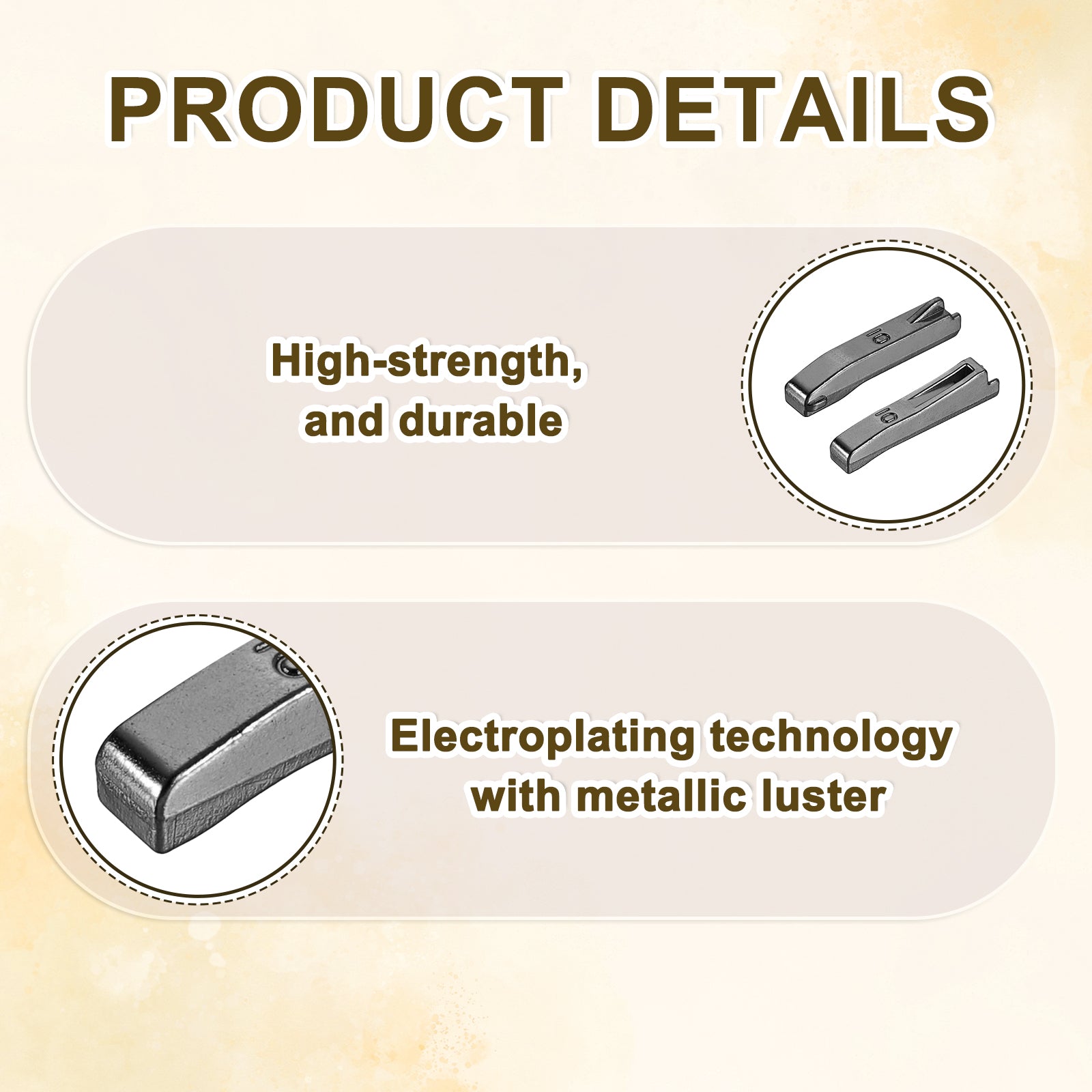 PRODUCT DETAILS

High-strength, and durable

10

10

Electroplating technology with metallic luster